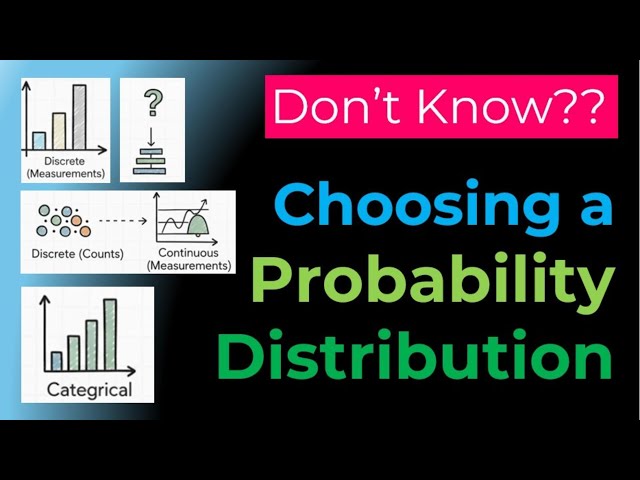 Discrete
(Measurements)

?

Discrete (Counts)

Continuous
(Measurements)

Categrical

Don't Know??

Choosing a Probability Distribution